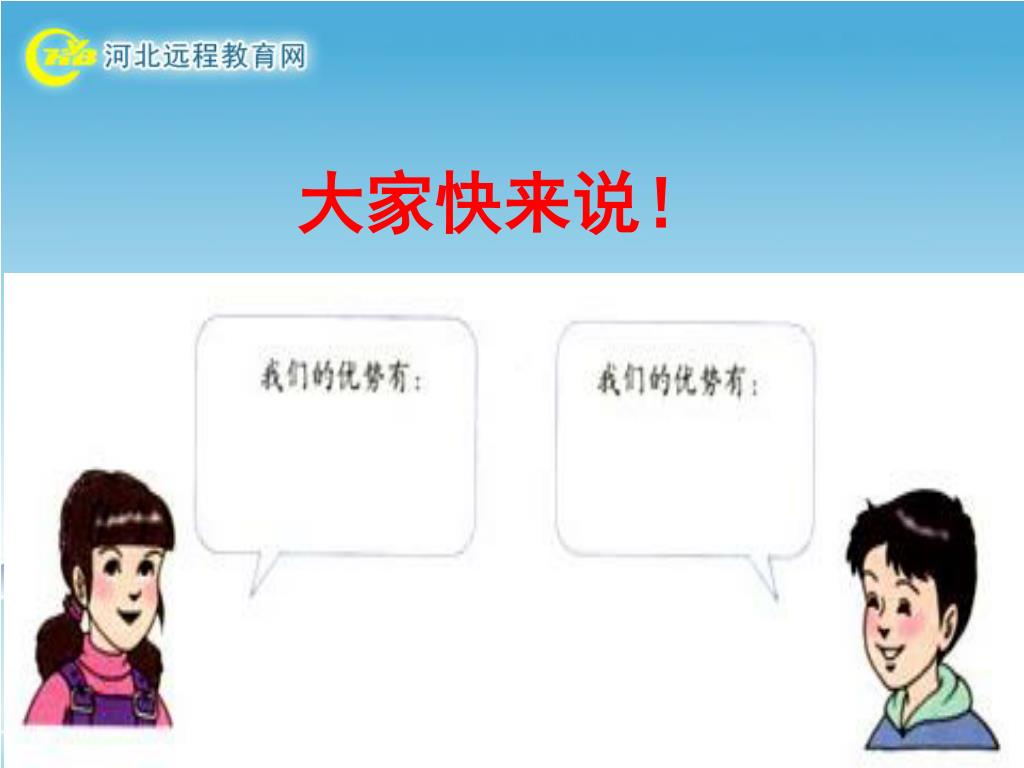 河北远程教育网

大家快来说！

我们的优势有：

我们的优势有：